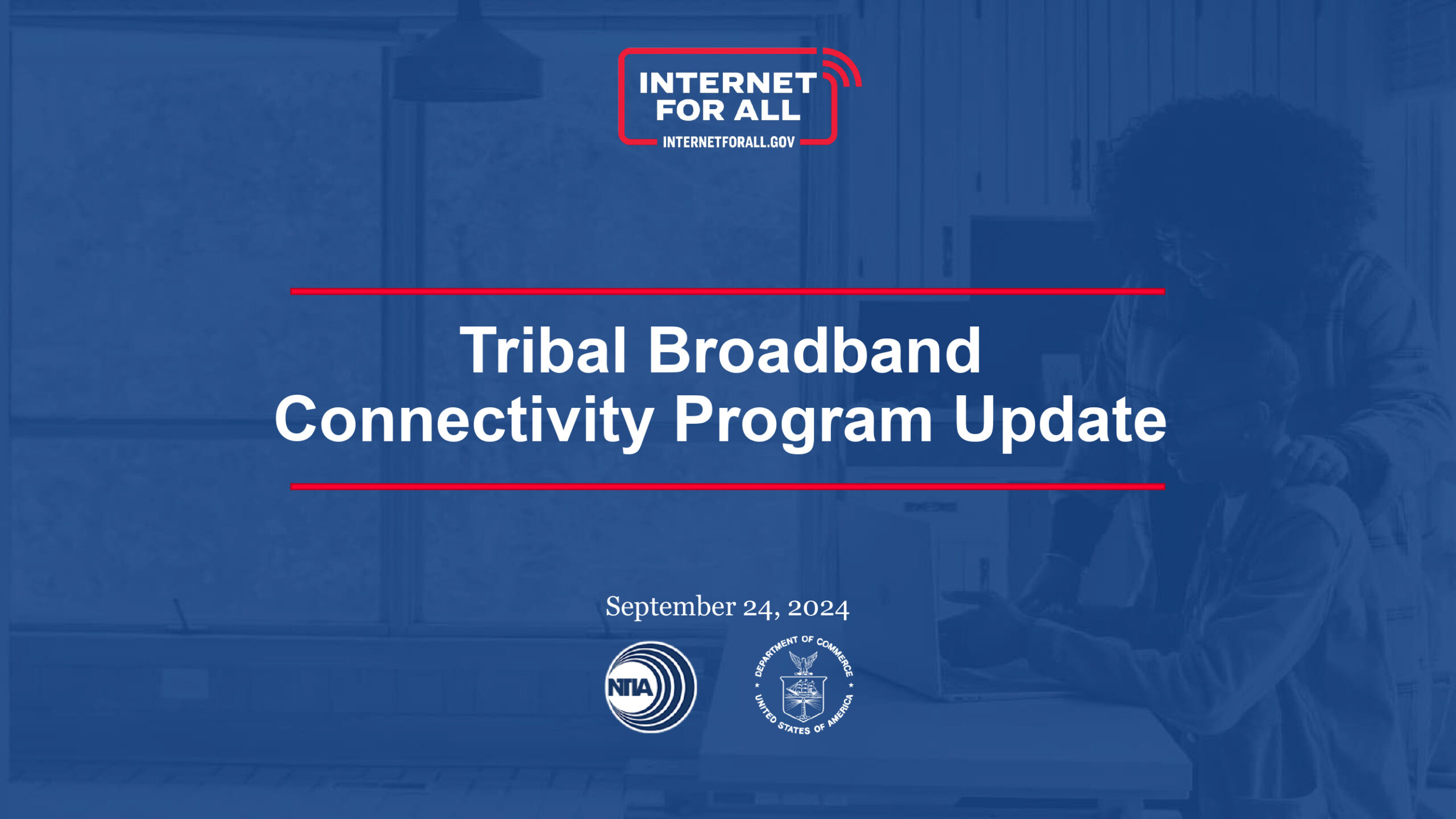 INTERNET FOR ALL
INTERNETFORALL.GOV

Tribal Broadband Connectivity Program Update

September 24, 2024

NTIA

DEPARTMENT OF COMMERCE
UNITED STATES OF AMERICA